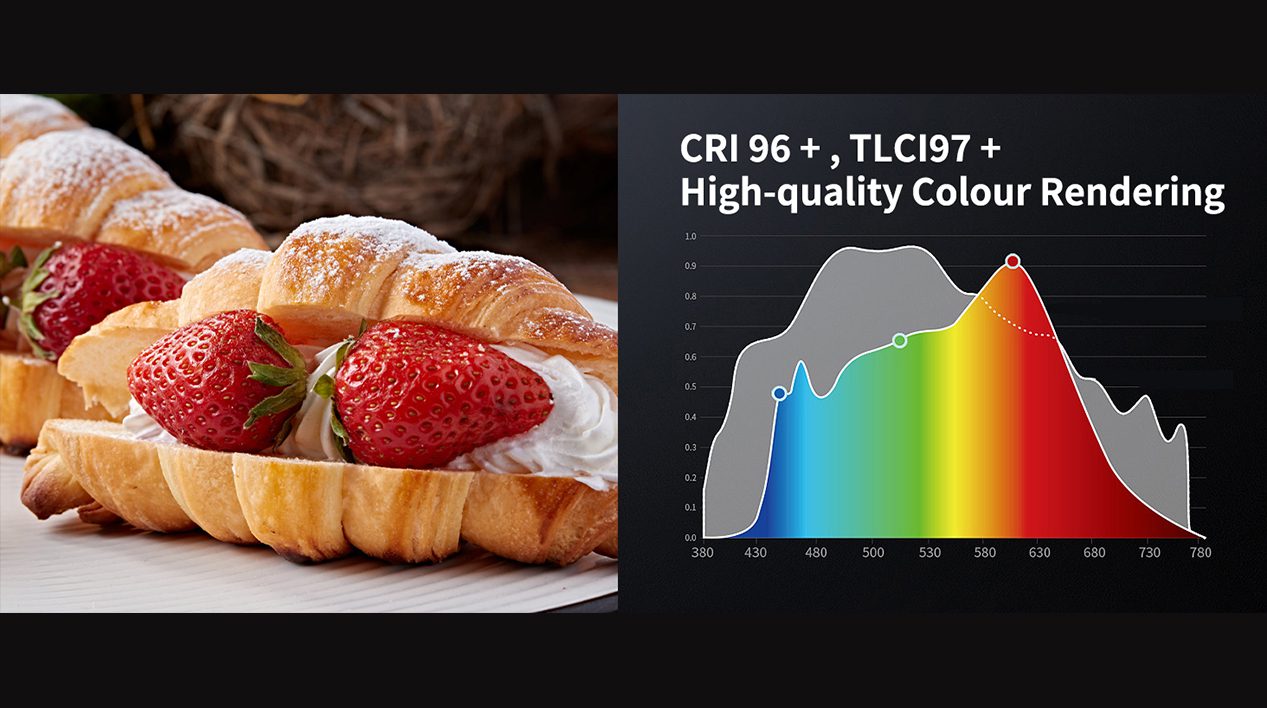 CRI 96 + , TLCI97 +
High-quality Colour Rendering

1.0
0.9
0.8
0.7
0.6
0.5
0.4
0.3
0.2
0.1
0.0

380 430 480 500 530 580 630 680 730 780